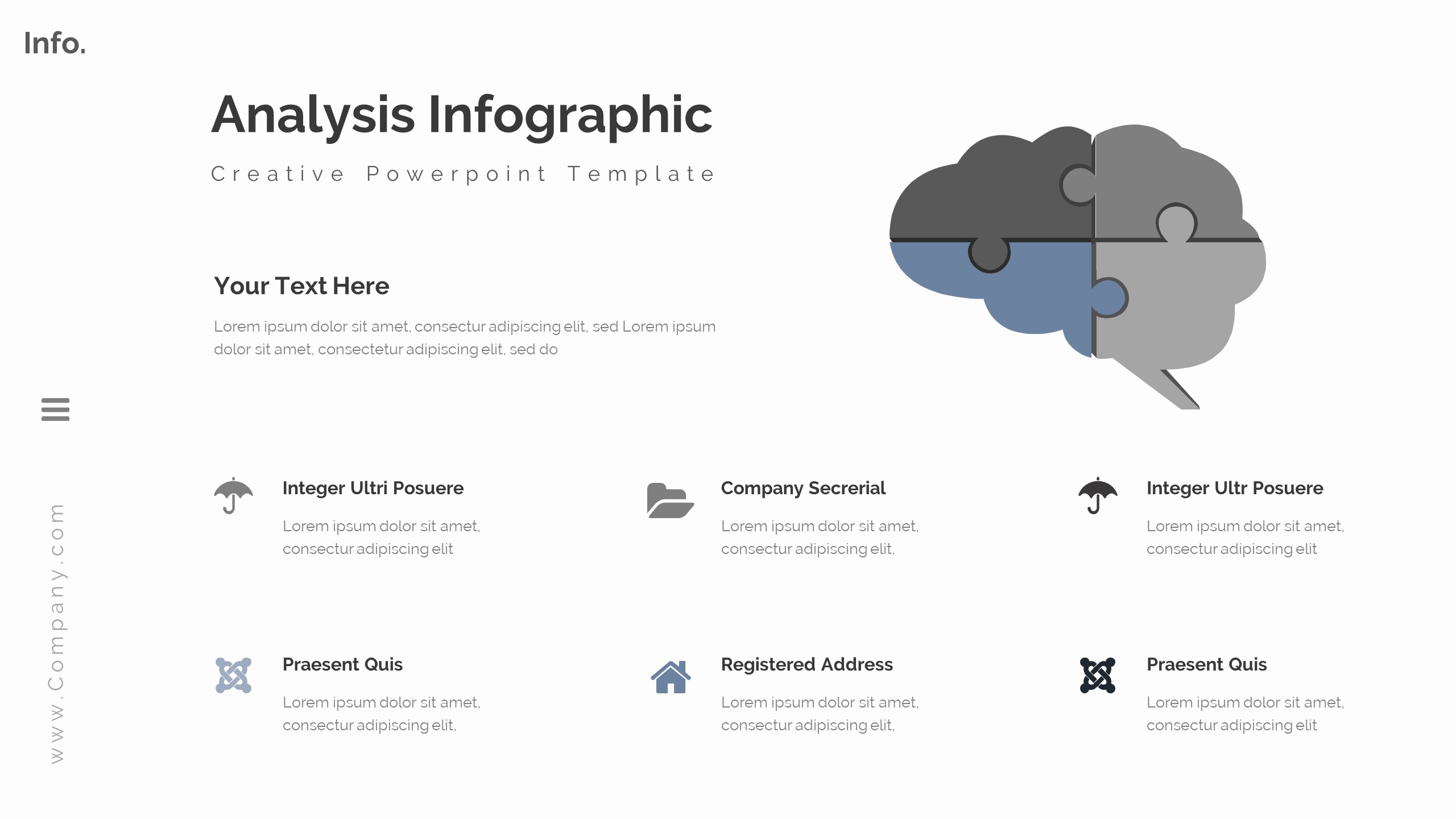 Info.

Analysis Infographic

Creative Powerpoint Template

Your Text Here

Lorem ipsum dolor sit amet, consectur adipiscing elit, sed Lorem ipsum dolor sit amet, consectetur adipiscing elit, sed do

www.Company.com

Integer Ultri Posuere

Lorem ipsum dolor sit amet, consectur adipiscing elit

Company Secrerial

Lorem ipsum dolor sit amet, consectur adipiscing elit,

Integer Ultr Posuere

Lorem ipsum dolor sit amet, consectur adipiscing elit

Praesent Quis

Lorem ipsum dolor sit amet, consectur adipiscing elit,

Registered Address

Lorem ipsum dolor sit amet, consectur adipiscing elit,

Praesent Quis

Lorem ipsum dolor sit amet, consectur adipiscing elit